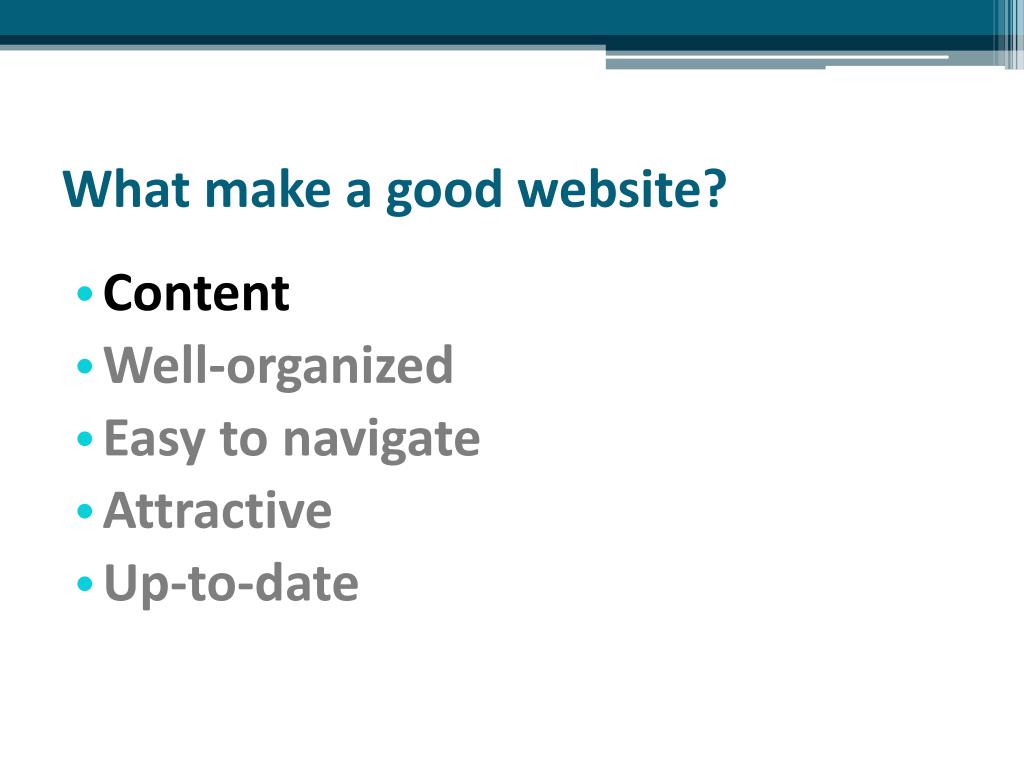 What make a good website?

• Content
• Well-organized
• Easy to navigate
• Attractive
• Up-to-date